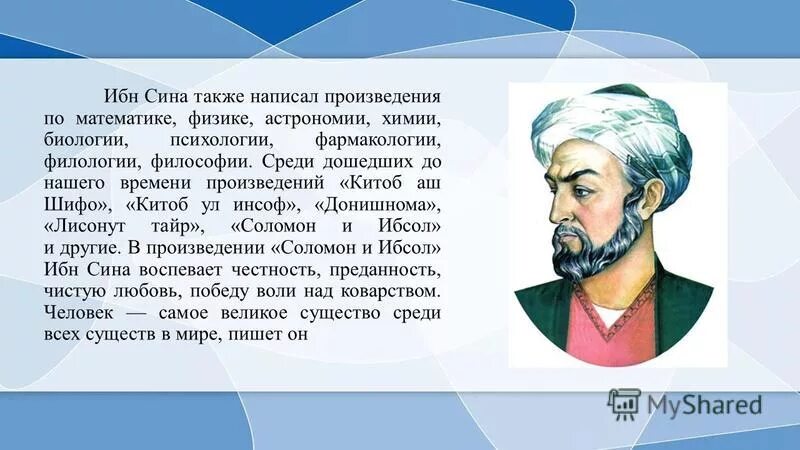 Ибн Сина также написал произведения по математике, физике, астрономии, химии, биологии, психологии, фармакологии, филологии, философии. Среди дошедших до нашего времени произведений «Китоб аш Шифо», «Китоб ул инсоф», «Донишнома», «Лисонут тайр», «Соломон и Ибсол» и другие. В произведении «Соломон и Ибсол» Ибн Сина воспевает честность, преданность, чистую любовь, победу воли над коварством. Человек — самое великое существо среди всех существ в мире, пишет он

MyShared